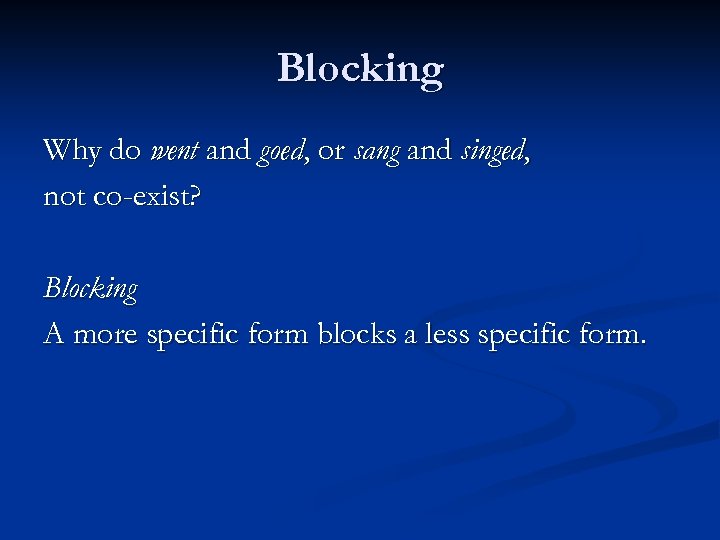 Blocking

Why do went and goed, or sang and singed, not co-exist?

Blocking
A more specific form blocks a less specific form.